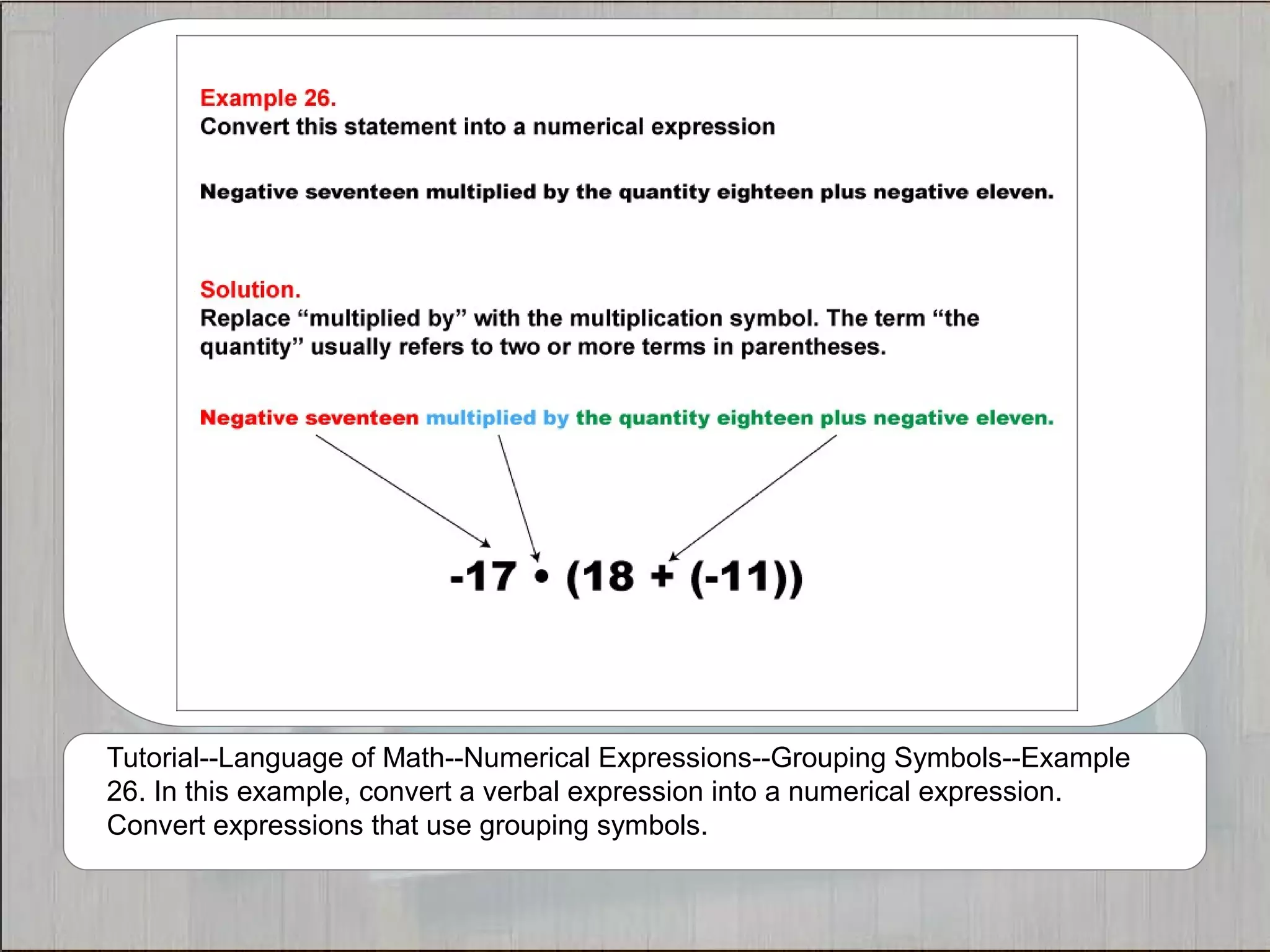 Example 26.
Convert this statement into a numerical expression

Negative seventeen multiplied by the quantity eighteen plus negative eleven.

Solution.
Replace “multiplied by” with the multiplication symbol. The term “the quantity” usually refers to two or more terms in parentheses.

Negative seventeen multiplied by the quantity eighteen plus negative eleven.

$-17 \cdot (18 + (-11))$

Tutorial--Language of Math--Numerical Expressions--Grouping Symbols--Example 26. In this example, convert a verbal expression into a numerical expression. Convert expressions that use grouping symbols.